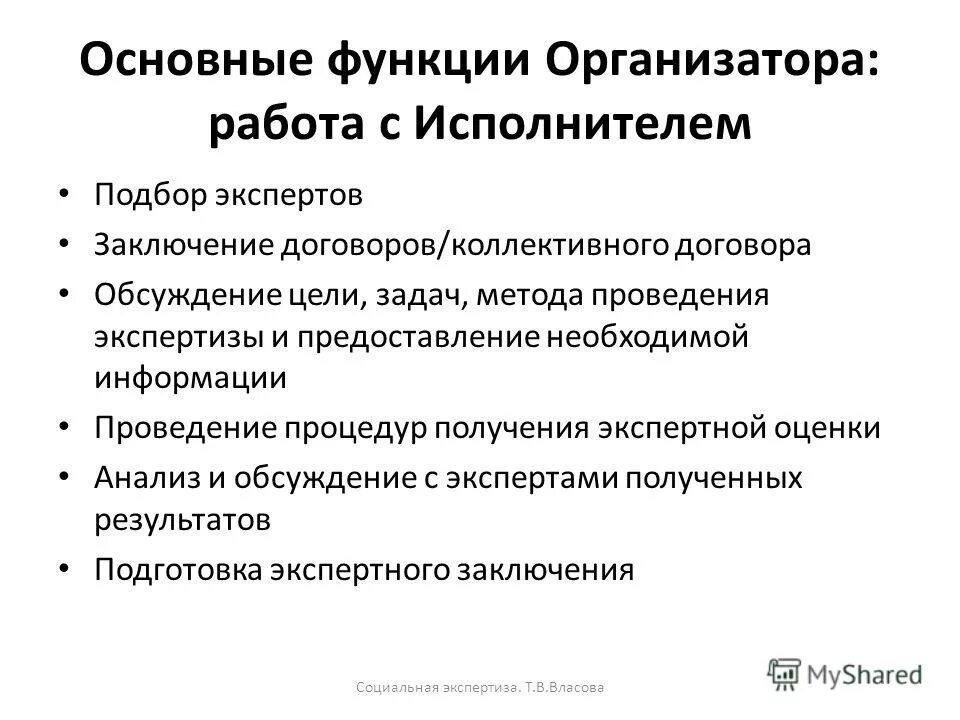 Основные функции Организатора: работа с Исполнителем

• Подбор экспертов
• Заключение договоров/коллективного договора
• Обсуждение цели, задач, метода проведения экспертизы и предоставление необходимой информации
• Проведение процедур получения экспертной оценки
• Анализ и обсуждение с экспертами полученных результатов
• Подготовка экспертного заключения

Социальная экспертиза. Т.В.Власова

MyShared